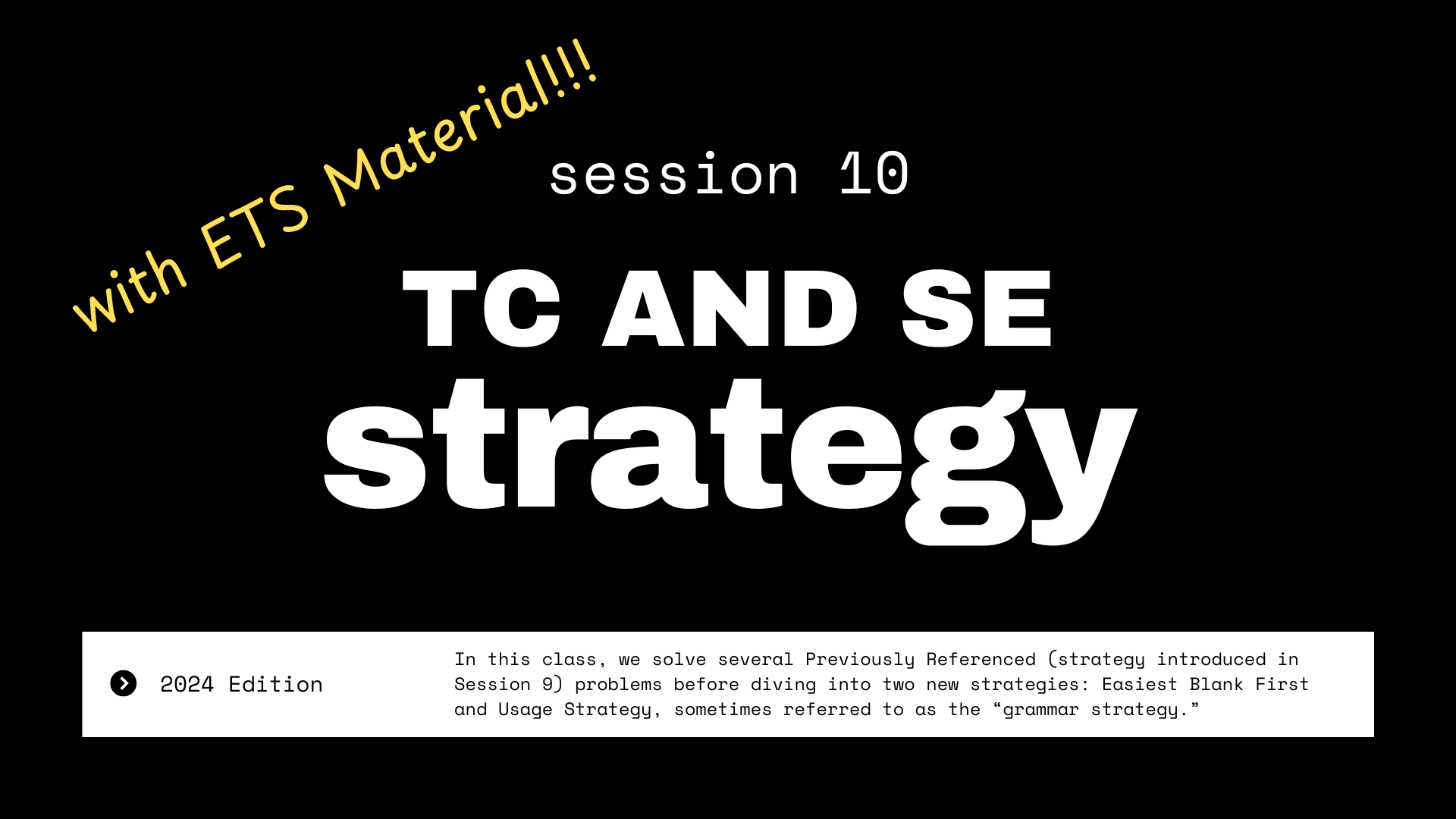 with ETS Material!!!

session 10

TC AND SE
strategy

2024 Edition

In this class, we solve several Previously Referenced (strategy introduced in Session 9) problems before diving into two new strategies: Easiest Blank First and Usage Strategy, sometimes referred to as the “grammar strategy.”